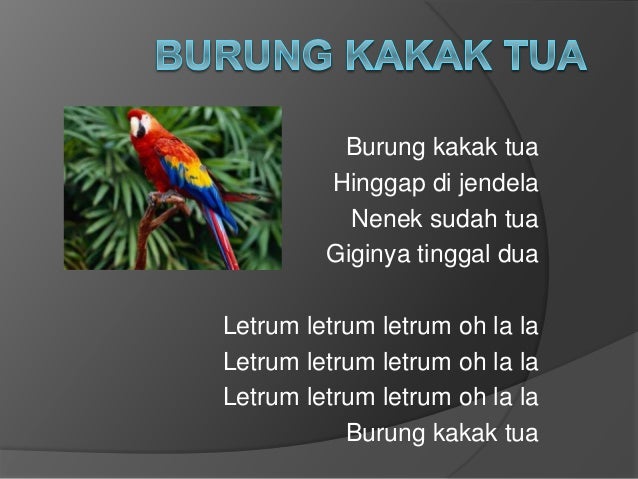 BURUNG KAKAK TUA

Burung kakak tua
Hinggap di jendela
Nenek sudah tua
Giginya tinggal dua

Letrum letrum letrum oh la la
Letrum letrum letrum oh la la
Letrum letrum letrum oh la la
Burung kakak tua